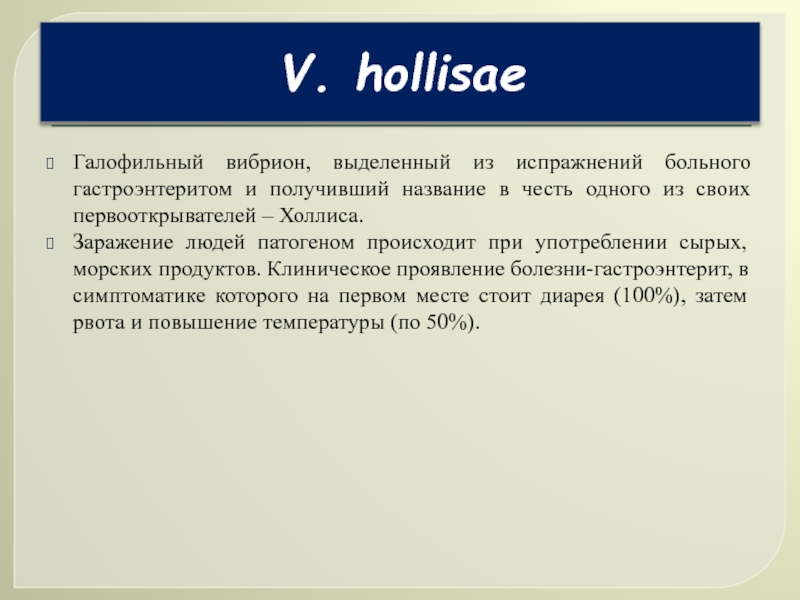 V. hollisae

Галофильный вибрион, выделенный из испражнений больного гастроэнтеритом и получивший название в честь одного из своих первооткрывателей – Холлиса.

Заражение людей патогеном происходит при употреблении сырых, морских продуктов. Клиническое проявление болезни-гастроэнтерит, в симптоматике которого на первом месте стоит диарея (100%), затем рвота и повышение температуры (по 50%).